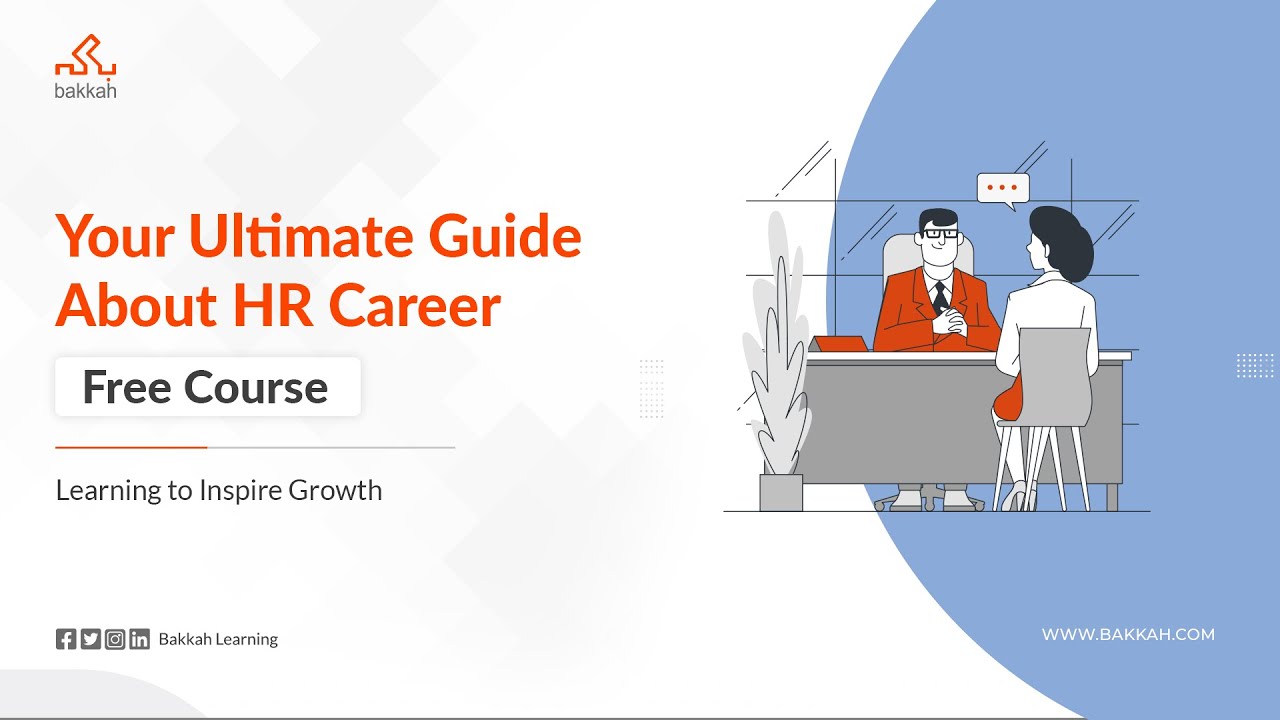 bakkah

Your Ultimate Guide About HR Career

Free Course

Learning to Inspire Growth

Bakkah Learning

WWW.BAKKAH.COM